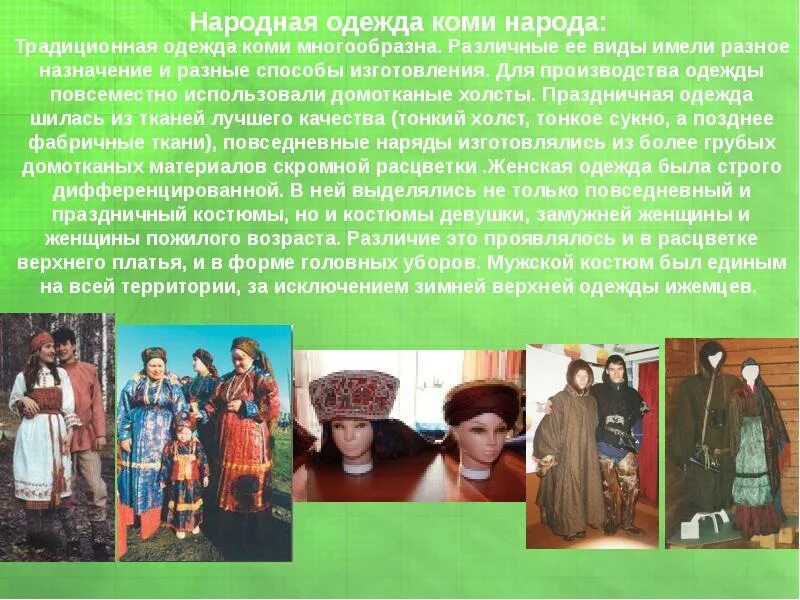 Народная одежда коми народа:
Традиционная одежда коми многообразна. Различные ее виды имели разное назначение и разные способы изготовления. Для производства одежды повсеместно использовали домотканые холсты. Праздничная одежда шилась из тканей лучшего качества (тонкий холст, тонкое сукно, а позднее фабричные ткани), повседневные наряды изготовлялись из более грубых домотканых материалов скромной расцветки .Женская одежда была строго дифференцированной. В ней выделялись не только повседневный и праздничный костюмы, но и костюмы девушки, замужней женщины и женщины пожилого возраста. Различие это проявлялось и в расцветке верхнего платья, и в форме головных уборов. Мужской костюм был единым на всей территории, за исключением зимней верхней одежды ижемцев.